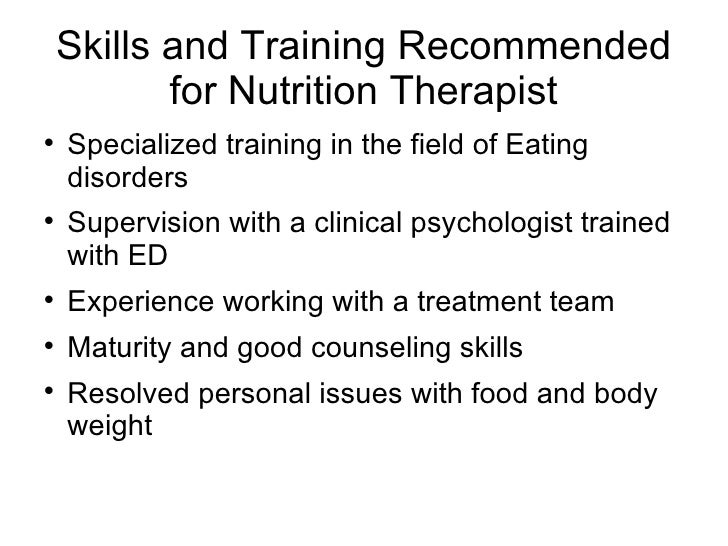 Skills and Training Recommended for Nutrition Therapist

• Specialized training in the field of Eating disorders
• Supervision with a clinical psychologist trained with ED
• Experience working with a treatment team
• Maturity and good counseling skills
• Resolved personal issues with food and body weight